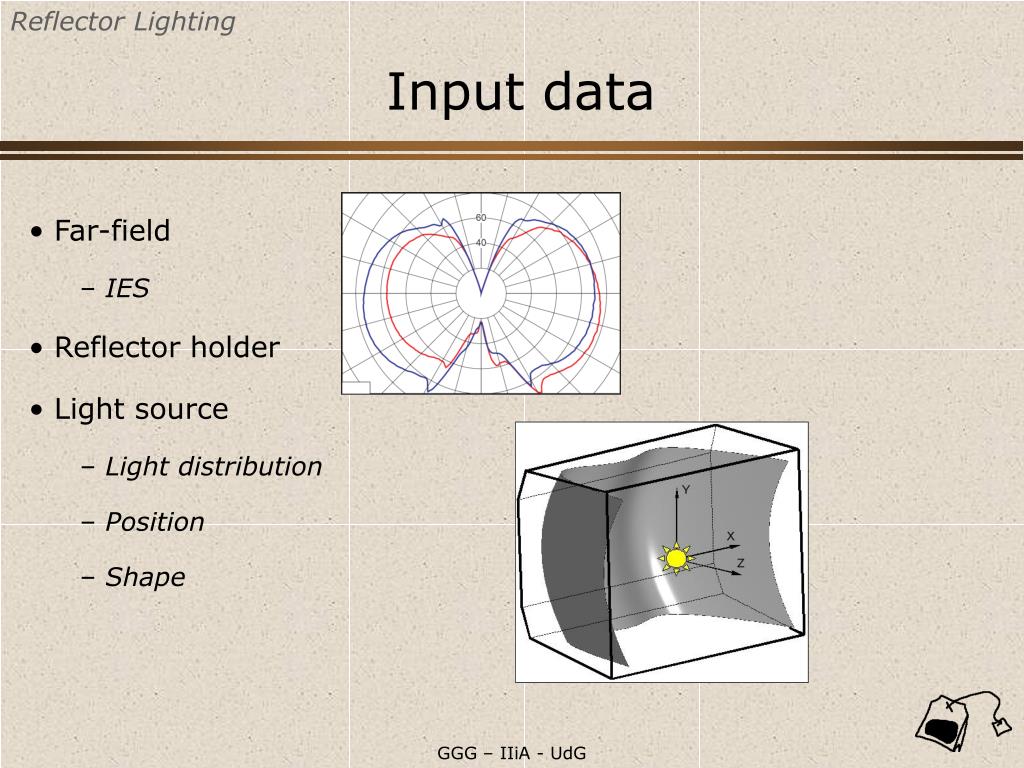 Reflector Lighting

Input data

• Far-field

– IES

• Reflector holder

• Light source

– Light distribution

– Position

– Shape

60
40

Y
X
Z

GGG – IIiA - UdG